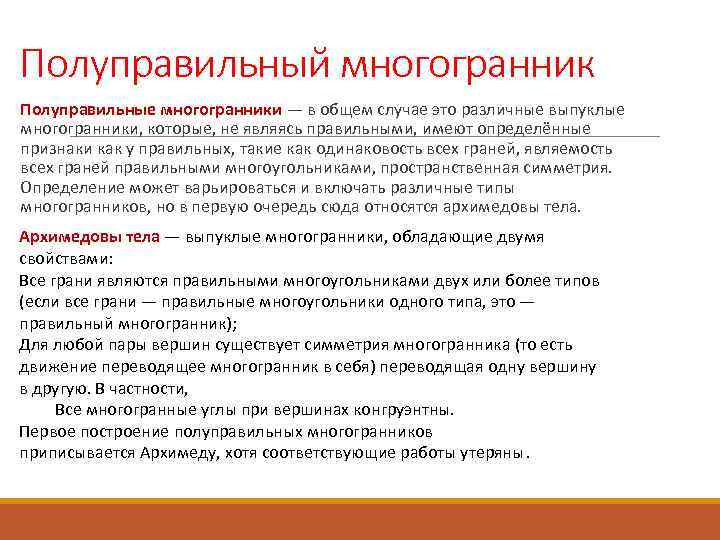 Полуправильный многогранник

Полуправильные многогранники — в общем случае это различные выпуклые многогранники, которые, не являясь правильными, имеют определённые признаки как у правильных, такие как одинаковость всех граней, являемость всех граней правильными многоугольниками, пространственная симметрия. Определение может варьироваться и включать различные типы многогранников, но в первую очередь сюда относятся архимедовы тела.

Архимедовы тела — выпуклые многогранники, обладающие двумя свойствами:
Все грани являются правильными многоугольниками двух или более типов (если все грани — правильные многоугольники одного типа, это — правильный многогранник);
Для любой пары вершин существует симметрия многогранника (то есть движение переводящее многогранник в себя) переводящая одну вершину в другую. В частности,
Все многогранные углы при вершинах конгруэнтны.
Первое построение полуправильных многогранников приписывается Архимеду, хотя соответствующие работы утеряны.